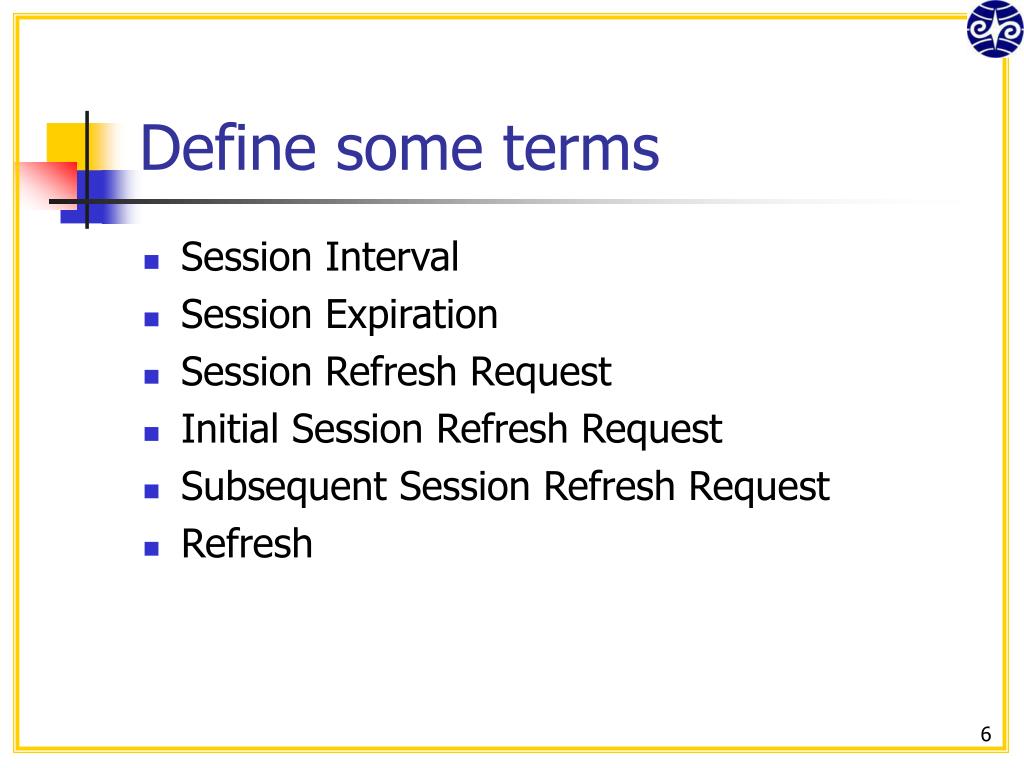 Define some terms

- Session Interval
- Session Expiration
- Session Refresh Request
- Initial Session Refresh Request
- Subsequent Session Refresh Request
- Refresh

6